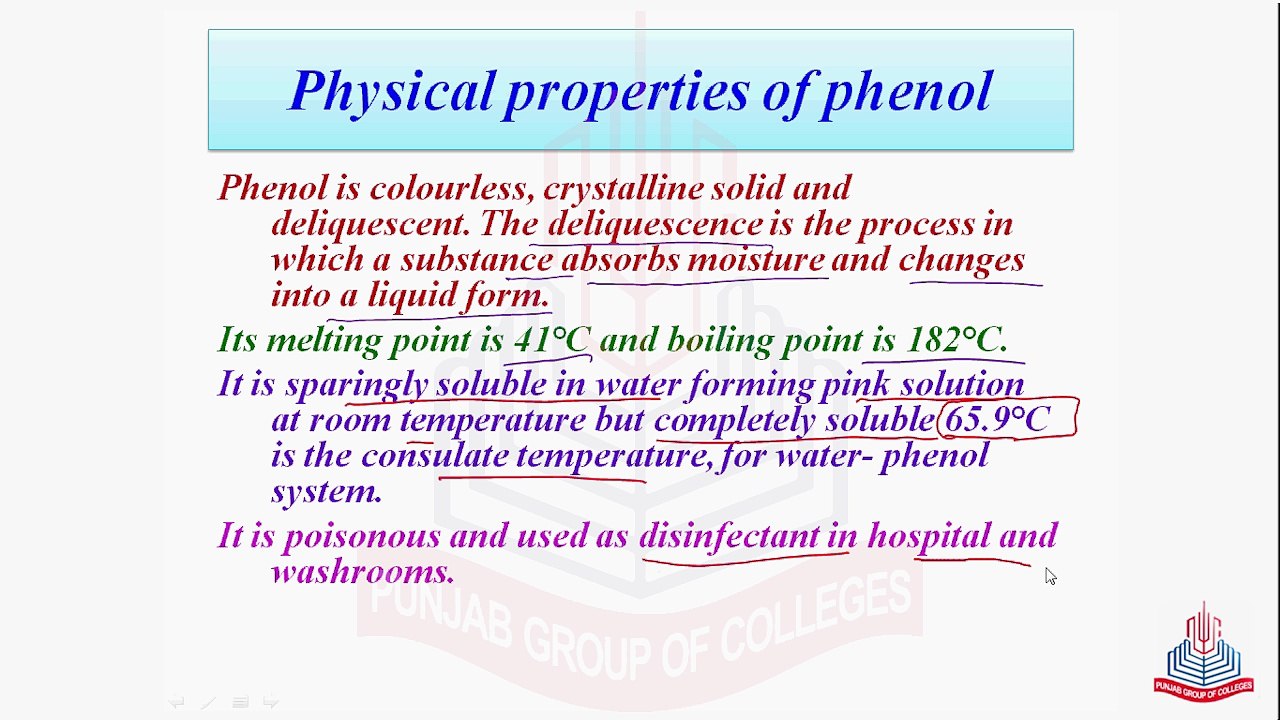 Physical properties of phenol

Phenol is colourless, crystalline solid and deliquescent. The deliquescence is the process in which a substance absorbs moisture and changes into a liquid form.

Its melting point is 41°C and boiling point is 182°C.

It is sparingly soluble in water forming pink solution at room temperature but completely soluble 65.9°C is the consulate temperature, for water- phenol system.

It is poisonous and used as disinfectant in hospital and washrooms.

PUNJAB GROUP OF COLLEGES

PUNJAB GROUP OF COLLEGES